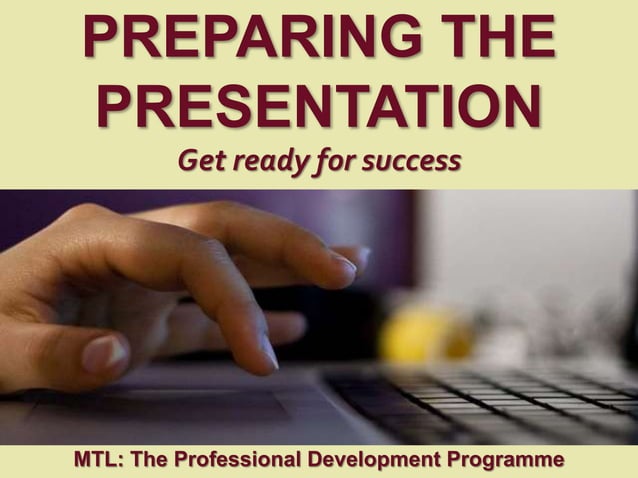 PREPARING THE PRESENTATION

Get ready for success

MTL: The Professional Development Programme